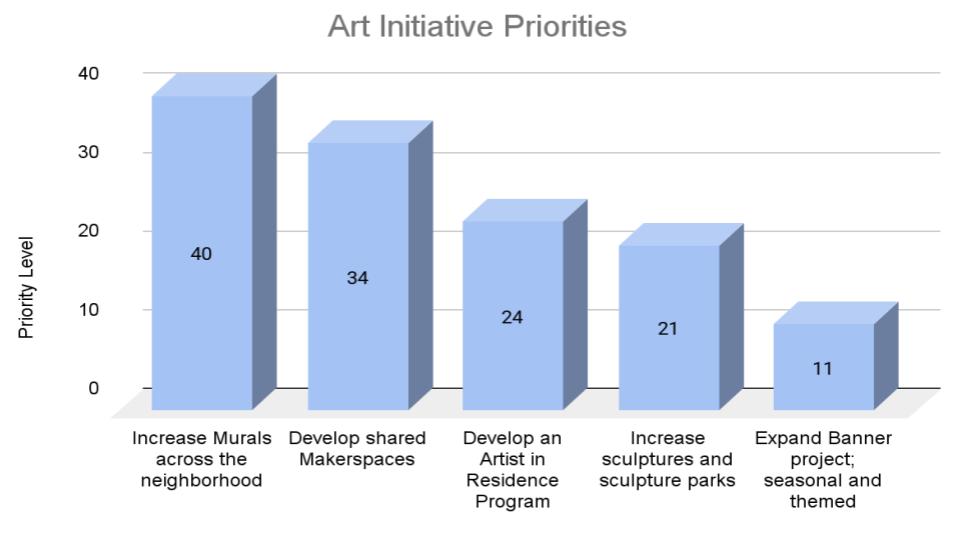 Art Initiative Priorities

Priority Level

40
30
20
10
0

40
34
24
21
11

Increase Murals across the neighborhood
Develop shared Makerspaces
Develop an Artist in Residence Program
Increase sculptures and sculpture parks
Expand Banner project; seasonal and themed